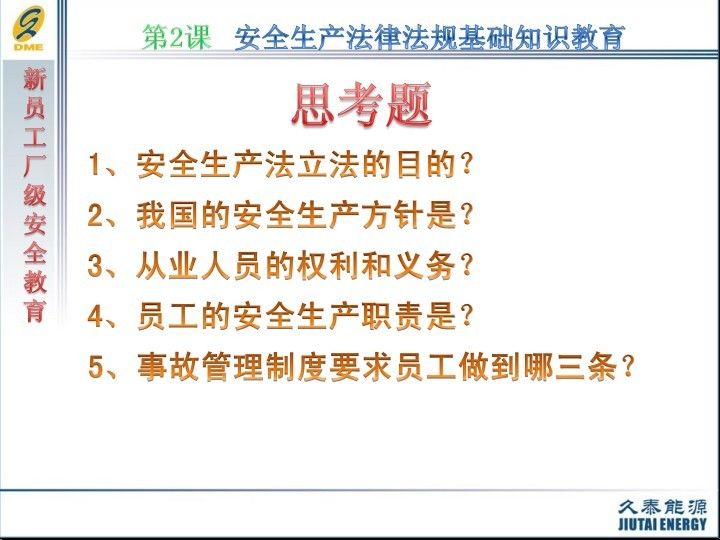 DME

第2课 安全生产法律法规基础知识教育

新员工厂级安全教育

思考题

1、安全生产法立法的目的？

2、我国的安全生产方针是？

3、从业人员的权利和义务？

4、员工的安全生产职责是？

5、事故管理制度要求员工做到哪三条？

久泰能源
JIUTAI ENERGY